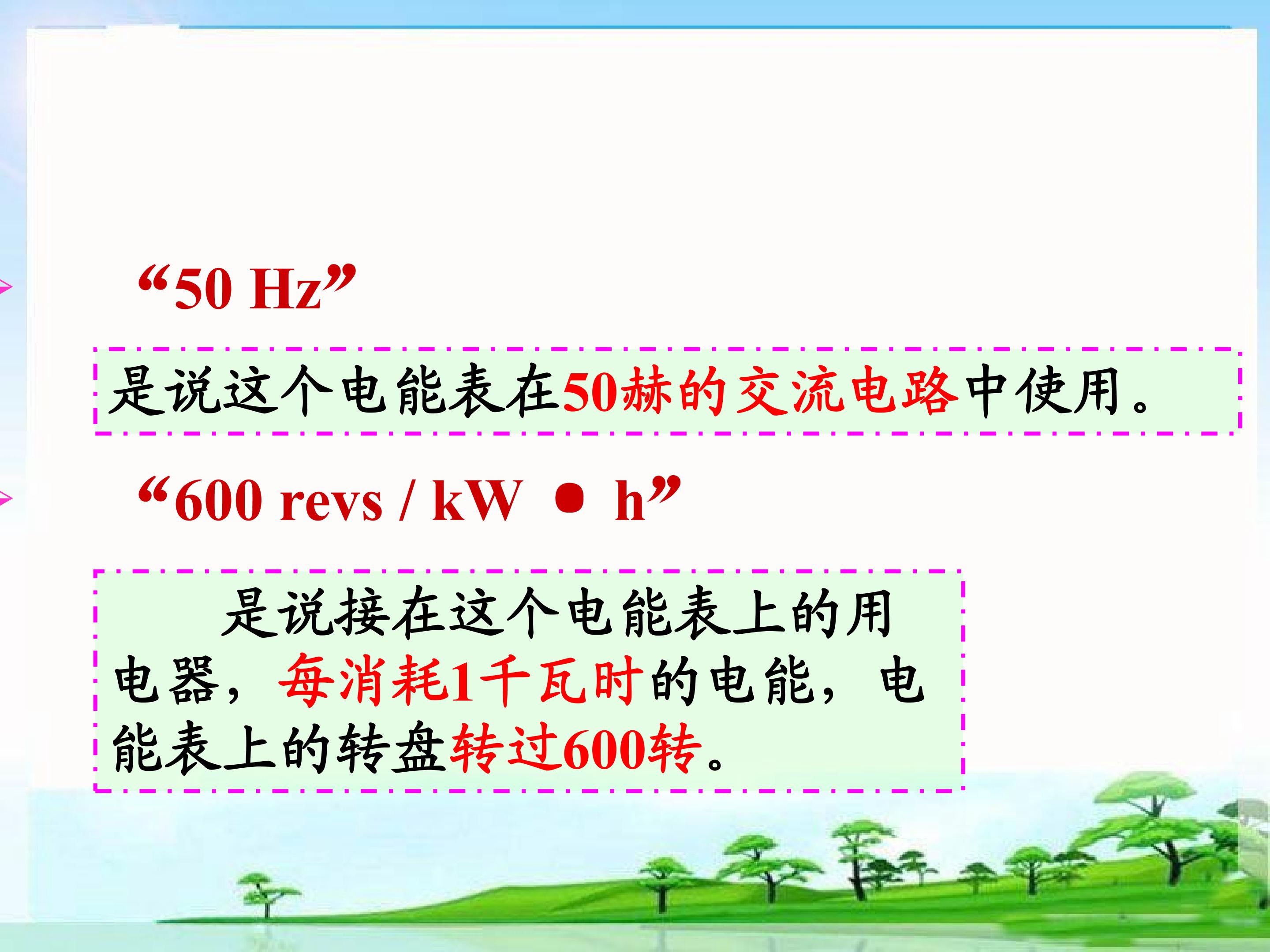 “50 Hz”

是说这个电能表在50赫的交流电路中使用。

“600 revs / kW • h”

是说接在这个电能表上的用电器，每消耗1千瓦时的电能，电能表上的转盘转过600转。